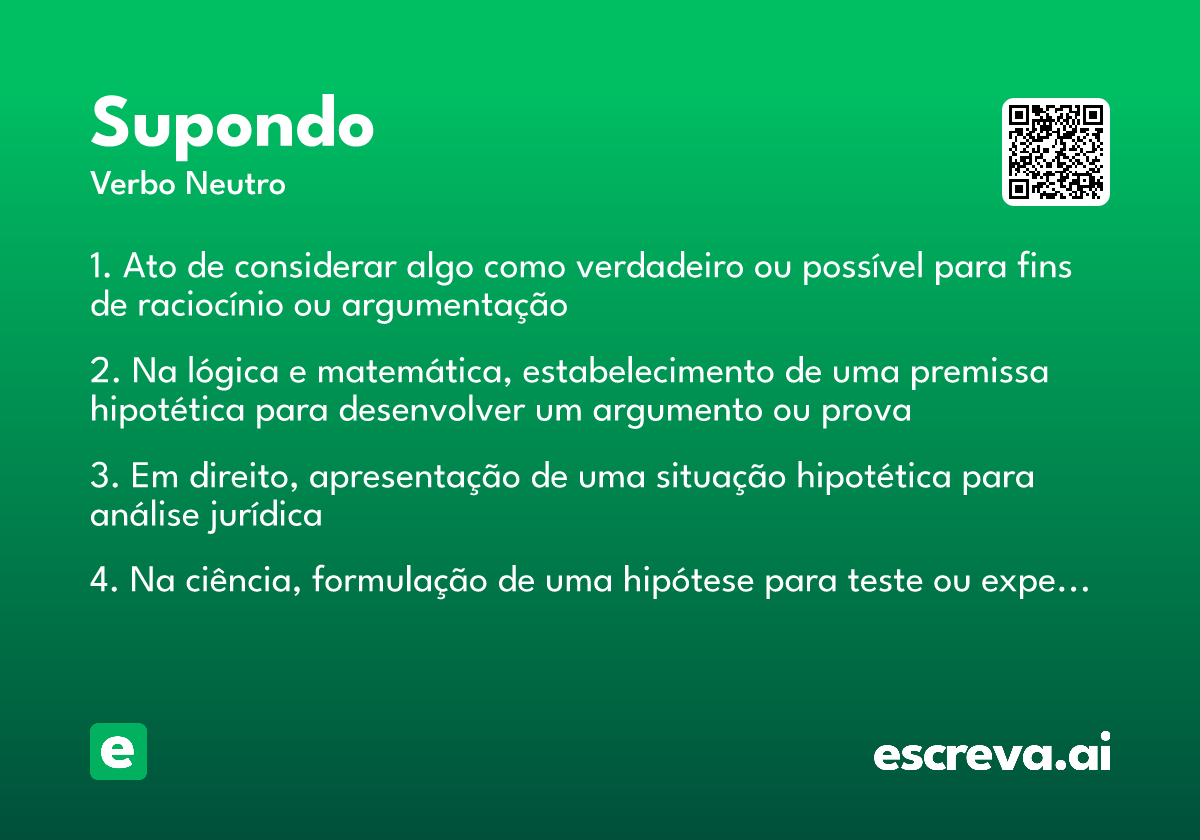 Supondo
Verbo Neutro

1. Ato de considerar algo como verdadeiro ou possível para fins de raciocínio ou argumentação

2. Na lógica e matemática, estabelecimento de uma premissa hipotética para desenvolver um argumento ou prova

3. Em direito, apresentação de uma situação hipotética para análise jurídica

4. Na ciência, formulação de uma hipótese para teste ou expe…

e

escreva.ai